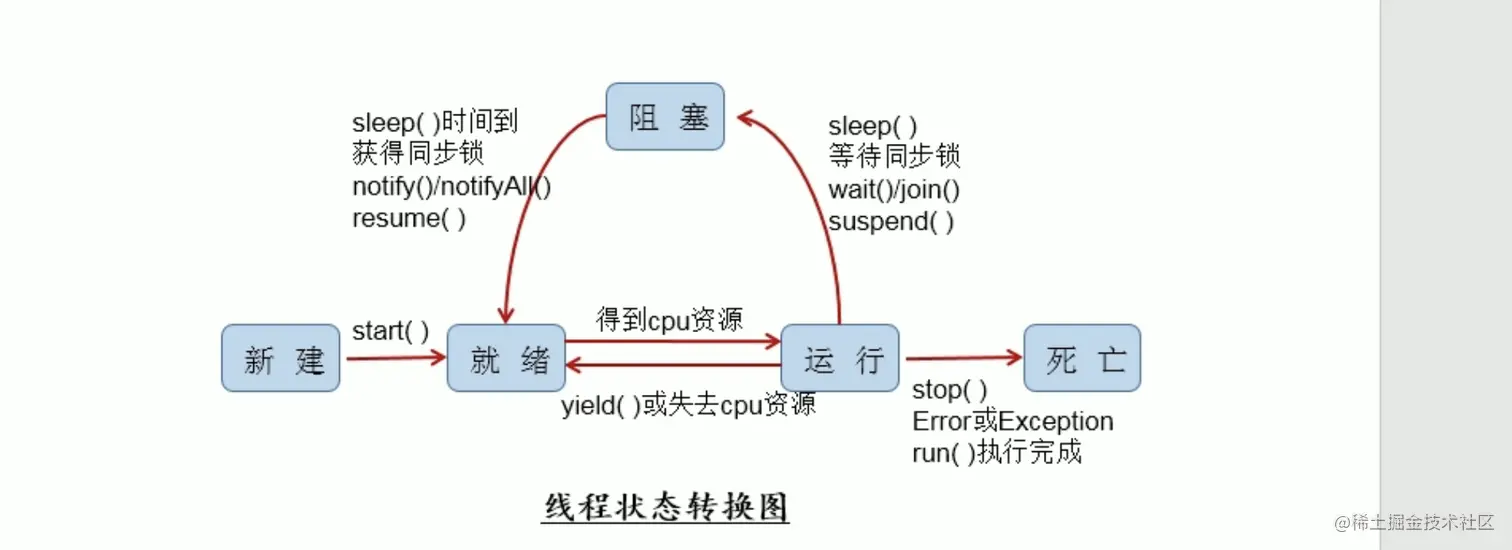 阻 塞

sleep( )时间到
获得同步锁
notify()/notifyAll()
resume( )

sleep( )
等待同步锁
wait()/join()
suspend( )

新 建

start( )

就 绪

得到cpu资源

yield( )或失去cpu资源

运 行

死 亡

stop( )
Error或Exception
run( )执行完成

线程状态转换图

@稀土掘金技术社区